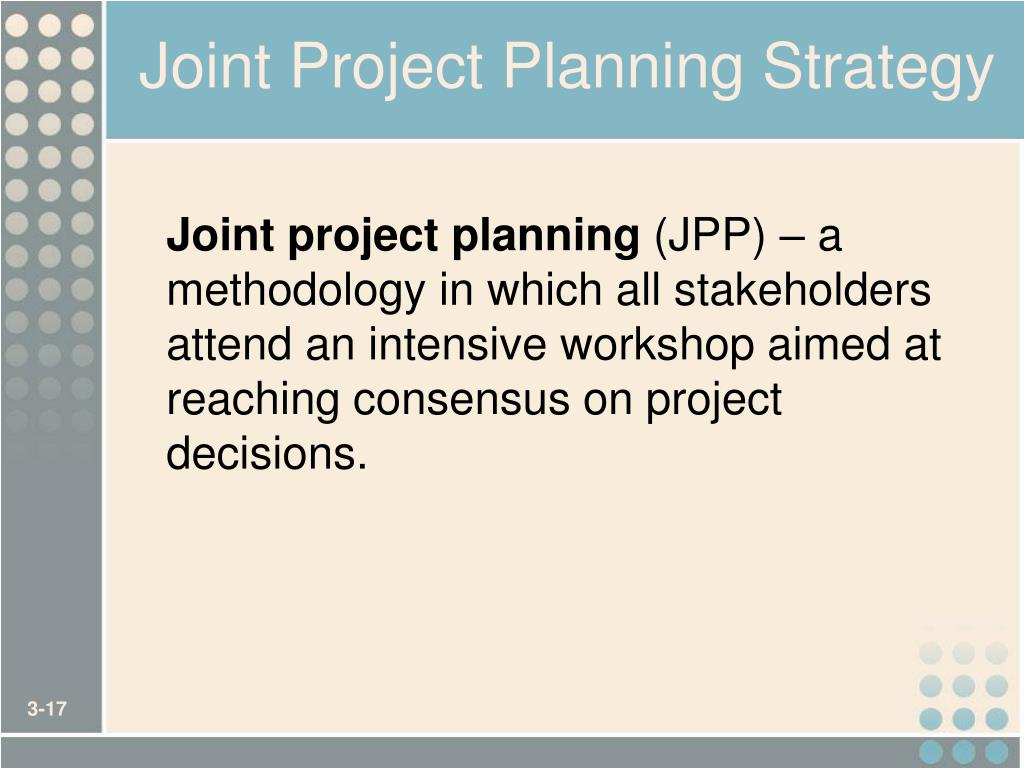 Joint Project Planning Strategy

Joint project planning (JPP) – a methodology in which all stakeholders attend an intensive workshop aimed at reaching consensus on project decisions.

3-17